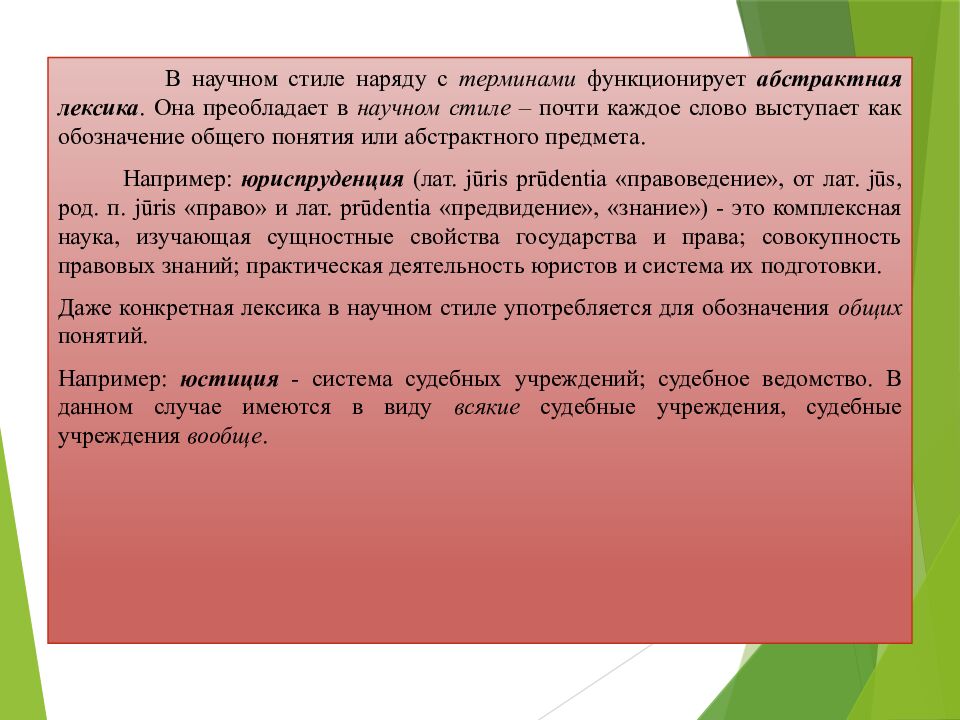 В научном стиле наряду с терминами функционирует абстрактная лексика. Она преобладает в научном стиле – почти каждое слово выступает как обозначение общего понятия или абстрактного предмета.

Например: юриспруденция (лат. jūris prūdentia «правоведение», от лат. jūs, род. п. jūris «право» и лат. prūdentia «предвидение», «знание») - это комплексная наука, изучающая сущностные свойства государства и права; совокупность правовых знаний; практическая деятельность юристов и система их подготовки.

Даже конкретная лексика в научном стиле употребляется для обозначения общих понятий.

Например: юстиция - система судебных учреждений; судебное ведомство. В данном случае имеются в виду всякие судебные учреждения, судебные учреждения вообще.